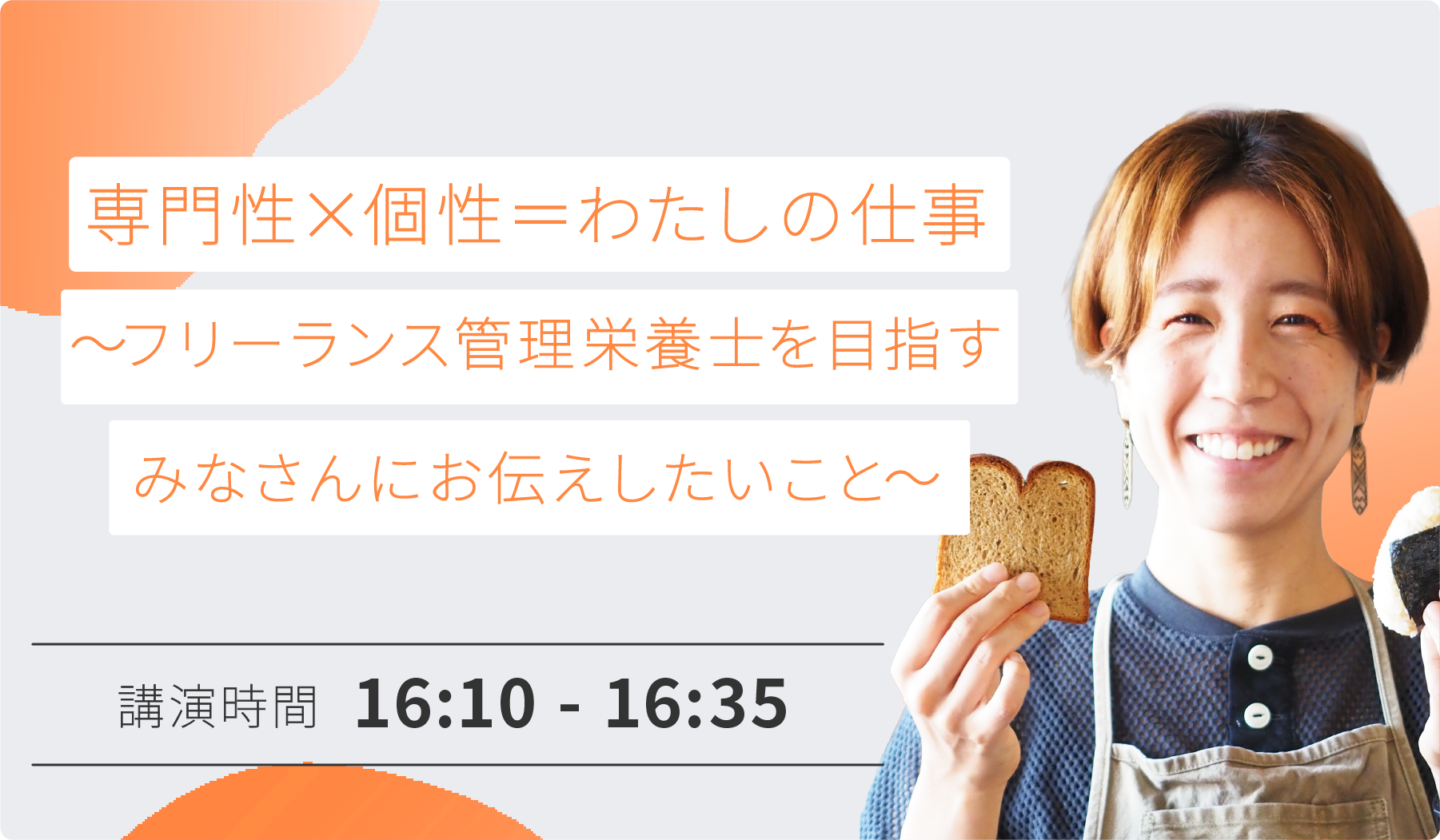 専門性×個性＝わたしの仕事

〜フリーランス管理栄養士を目指す

みなさんにお伝えしたいこと〜

講演時間 16:10 - 16:35